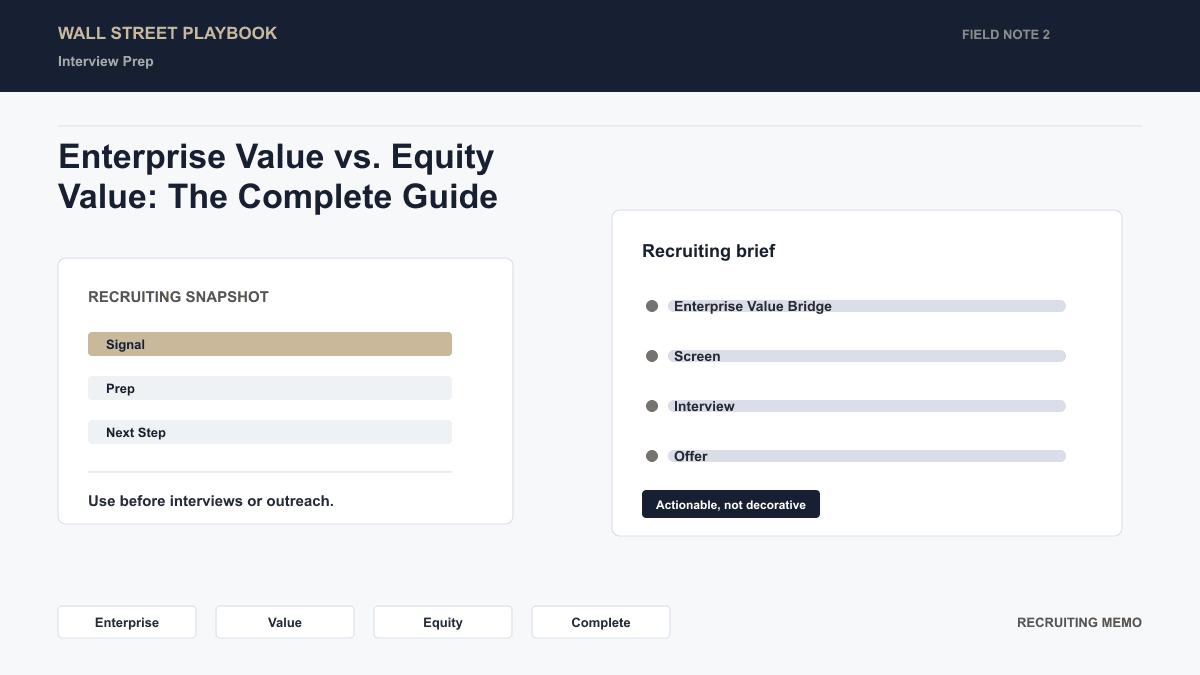 WALL STREET PLAYBOOK
Interview Prep

FIELD NOTE 2

Enterprise Value vs. Equity Value: The Complete Guide

RECRUITING SNAPSHOT

Signal

Prep

Next Step

Use before interviews or outreach.

Recruiting brief

Enterprise Value Bridge

Screen

Interview

Offer

Actionable, not decorative

Enterprise

Value

Equity

Complete

RECRUITING MEMO